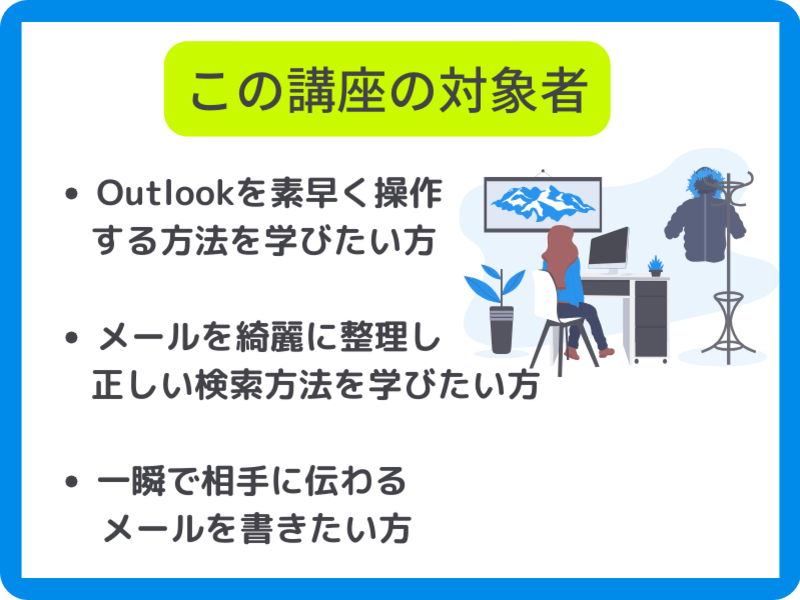 この講座の対象者

• Outlookを素早く操作する方法を学びたい方

• メールを綺麗に整理し正しい検索方法を学びたい方

• 一瞬で相手に伝わるメールを書きたい方